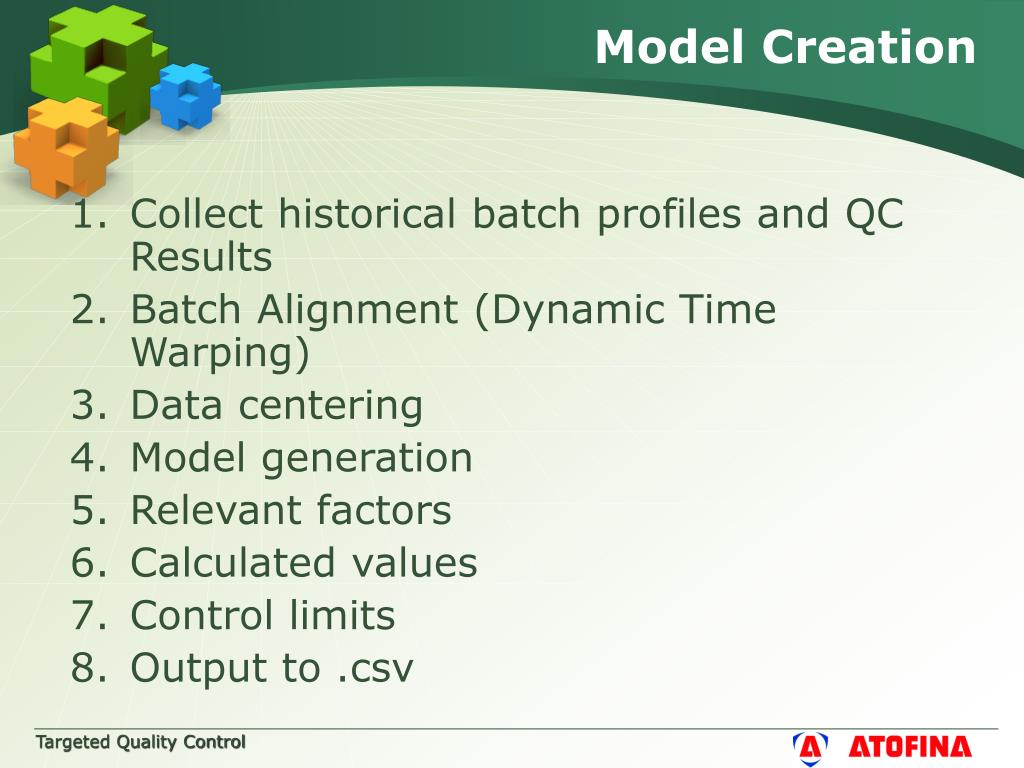 Model Creation

1. Collect historical batch profiles and QC Results
2. Batch Alignment (Dynamic Time Warping)
3. Data centering
4. Model generation
5. Relevant factors
6. Calculated values
7. Control limits
8. Output to .csv

Targeted Quality Control

ATOFINA